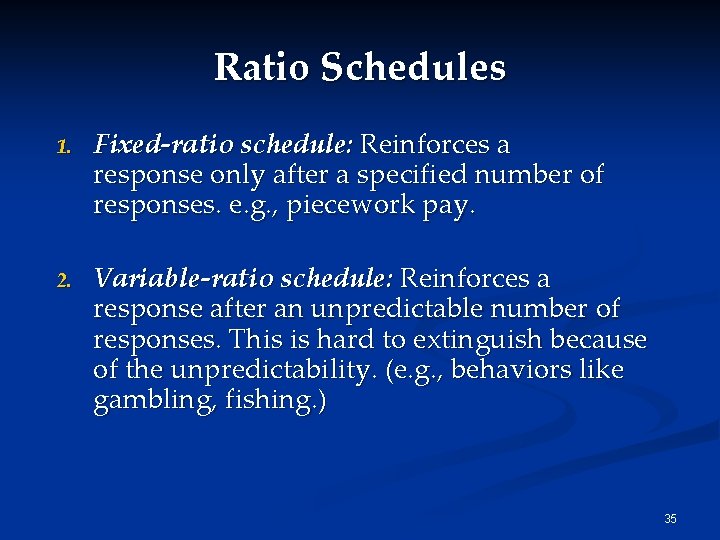 Ratio Schedules

1. Fixed-ratio schedule: Reinforces a response only after a specified number of responses. e.g., piecework pay.

2. Variable-ratio schedule: Reinforces a response after an unpredictable number of responses. This is hard to extinguish because of the unpredictability. (e.g., behaviors like gambling, fishing.)

35